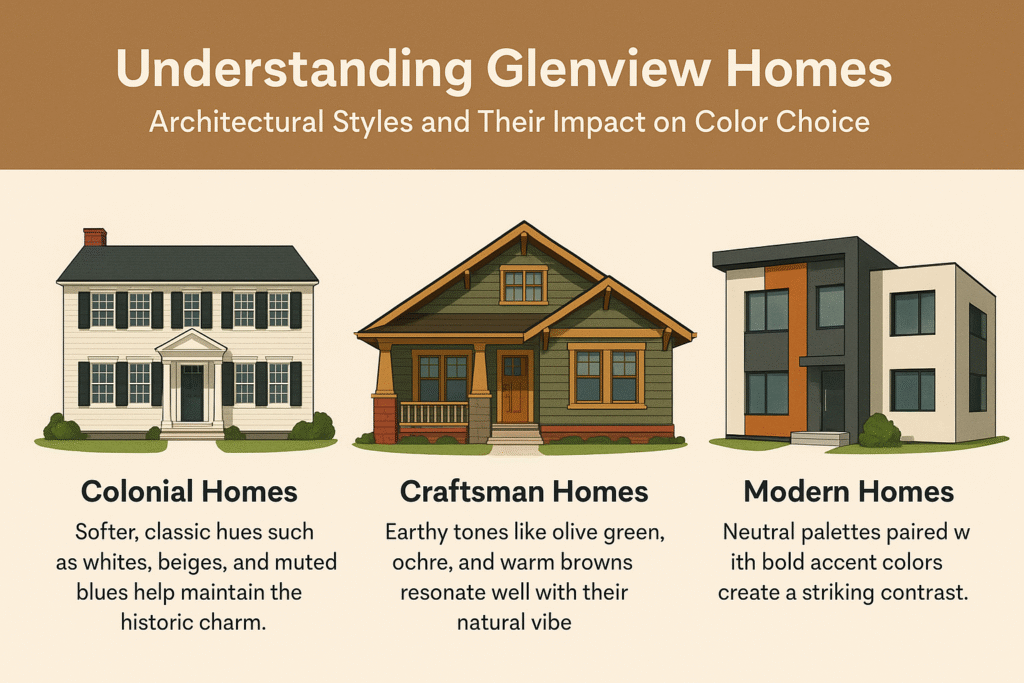 Understanding Glenview Homes
Architectural Styles and Their Impact on Color Choice

Colonial Homes
Softer, classic hues such as whites, beiges, and muted blues help maintain the historic charm.

Craftsman Homes
Earthy tones like olive green, ochre, and warm browns resonate well with their natural vibe

Modern Homes
Neutral palettes paired w ith bold accent colors create a striking contrast.